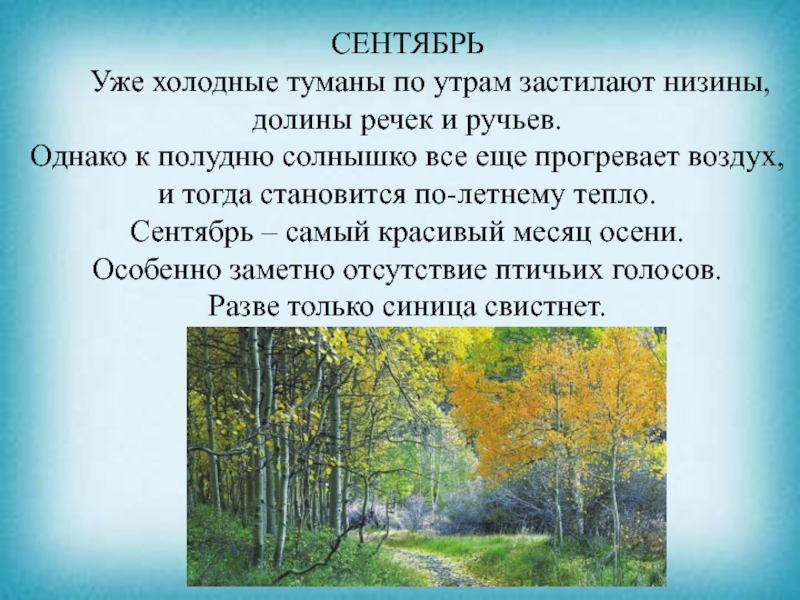 СЕНТЯБРЬ

Уже холодные туманы по утрам застилают низины, долины речек и ручьев.
Однако к полудню солнышко все еще прогревает воздух, и тогда становится по-летнему тепло.
Сентябрь – самый красивый месяц осени.
Особенно заметно отсутствие птичьих голосов.
Разве только синица свистнет.